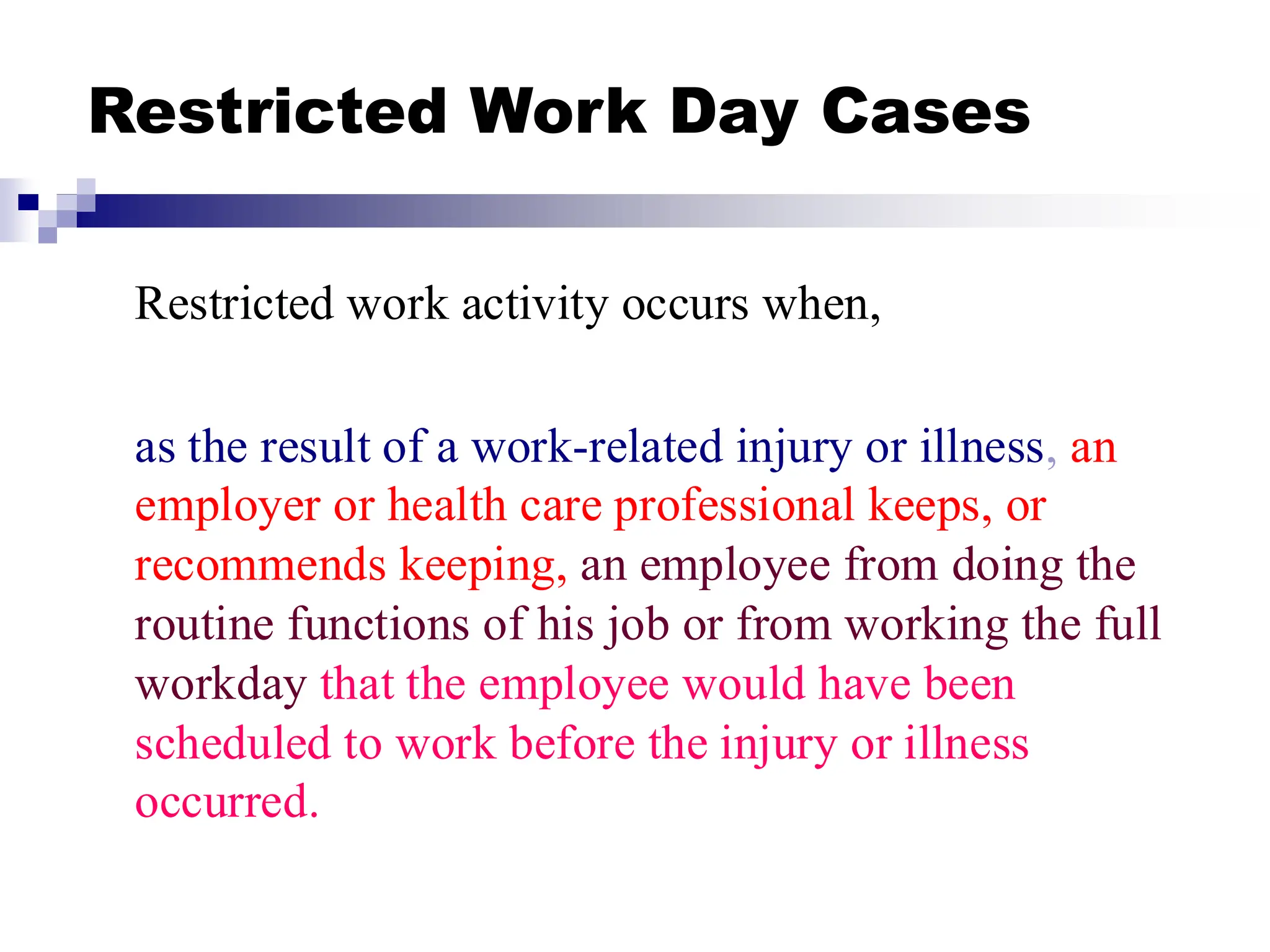 Restricted Work Day Cases

Restricted work activity occurs when,

as the result of a work-related injury or illness, an employer or health care professional keeps, or recommends keeping, an employee from doing the routine functions of his job or from working the full workday that the employee would have been scheduled to work before the injury or illness occurred.